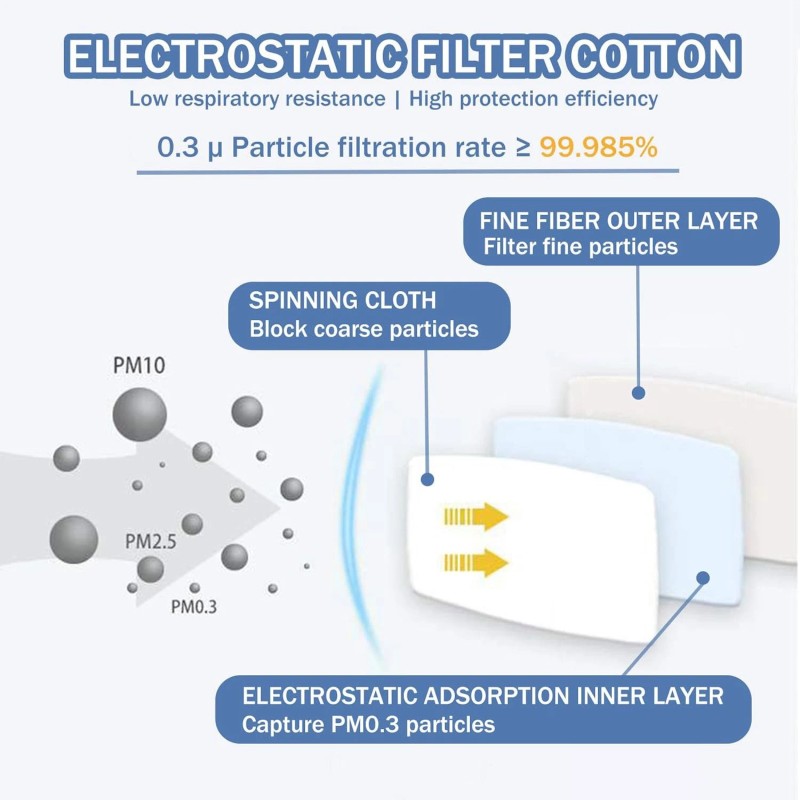 ELECTROSTATIC FILTER COTTON

Low respiratory resistance | High protection efficiency

0.3 μ Particle filtration rate ≥ 99.985%

FINE FIBER OUTER LAYER
Filter fine particles

SPINNING CLOTH
Block coarse particles

PM10

PM2.5

PM0.3

ELECTROSTATIC ADSORPTION INNER LAYER
Capture PM0.3 particles